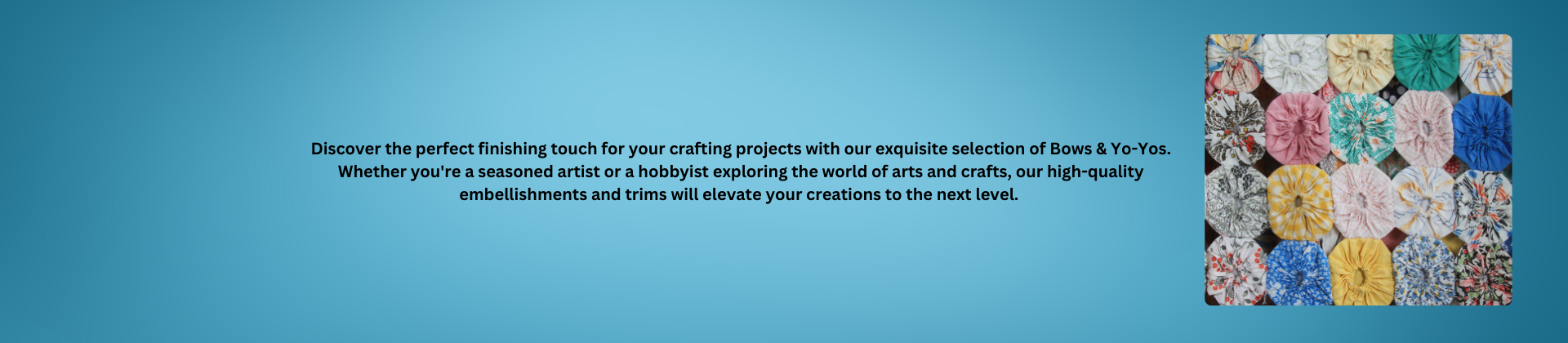 Discover the perfect finishing touch for your crafting projects with our exquisite selection of Bows & Yo-Yos. Whether you're a seasoned artist or a hobbyist exploring the world of arts and crafts, our high-quality embellishments and trims will elevate your creations to the next level.